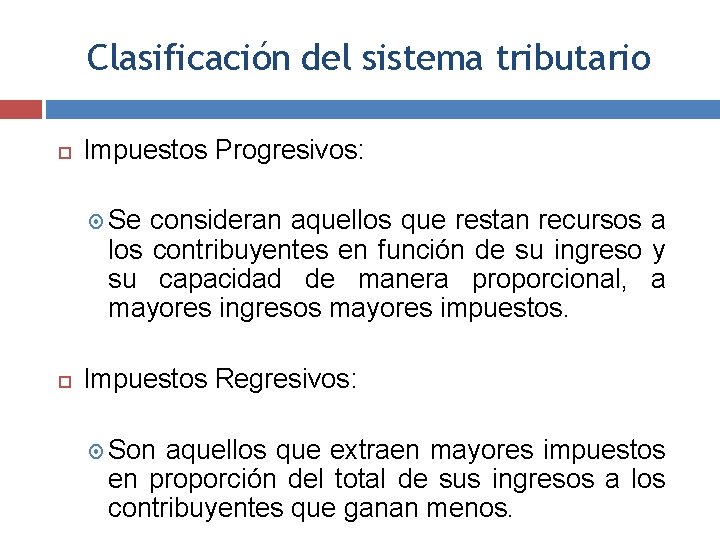 Clasificación del sistema tributario

Impuestos Progresivos:

Se consideran aquellos que restan recursos a los contribuyentes en función de su ingreso y su capacidad de manera proporcional, a mayores ingresos mayores impuestos.

Impuestos Regresivos:

Son aquellos que extraen mayores impuestos en proporción del total de sus ingresos a los contribuyentes que ganan menos.